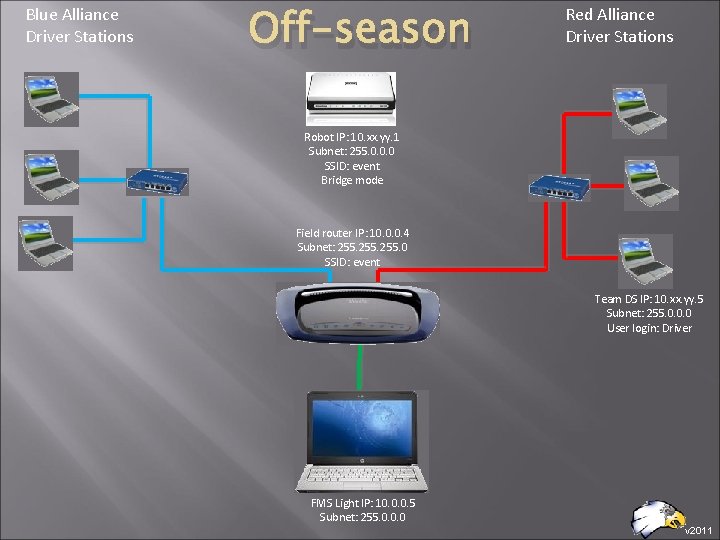 Blue Alliance
Driver Stations

Off-season

Red Alliance
Driver Stations

Robot IP:10.xx.yy.1
Subnet: 255.0.0.0
SSID: event
Bridge mode

Field router IP:10.0.0.4
Subnet: 255.255.255.0
SSID: event

Team DS IP: 10.xx.yy.5
Subnet: 255.0.0.0
User login: Driver

FMS Light IP: 10.0.0.5
Subnet: 255.0.0.0

v2011